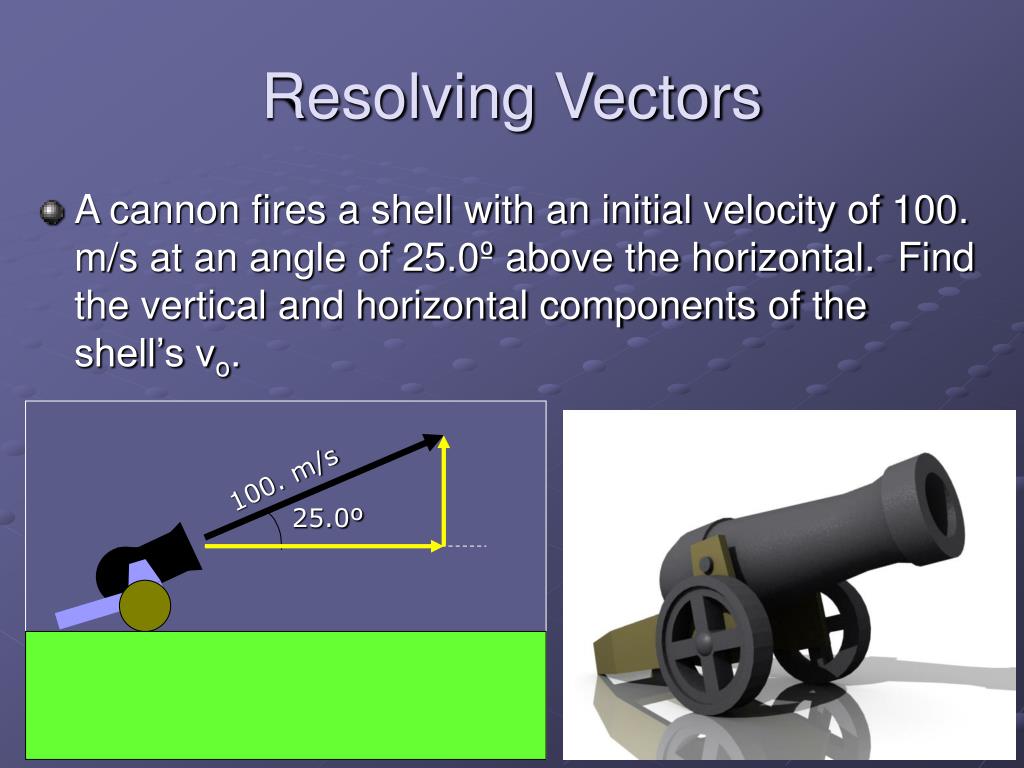 Resolving Vectors

A cannon fires a shell with an initial velocity of 100. m/s at an angle of 25.0º above the horizontal. Find the vertical and horizontal components of the shell's $v_o$.

100. m/s

25.0º